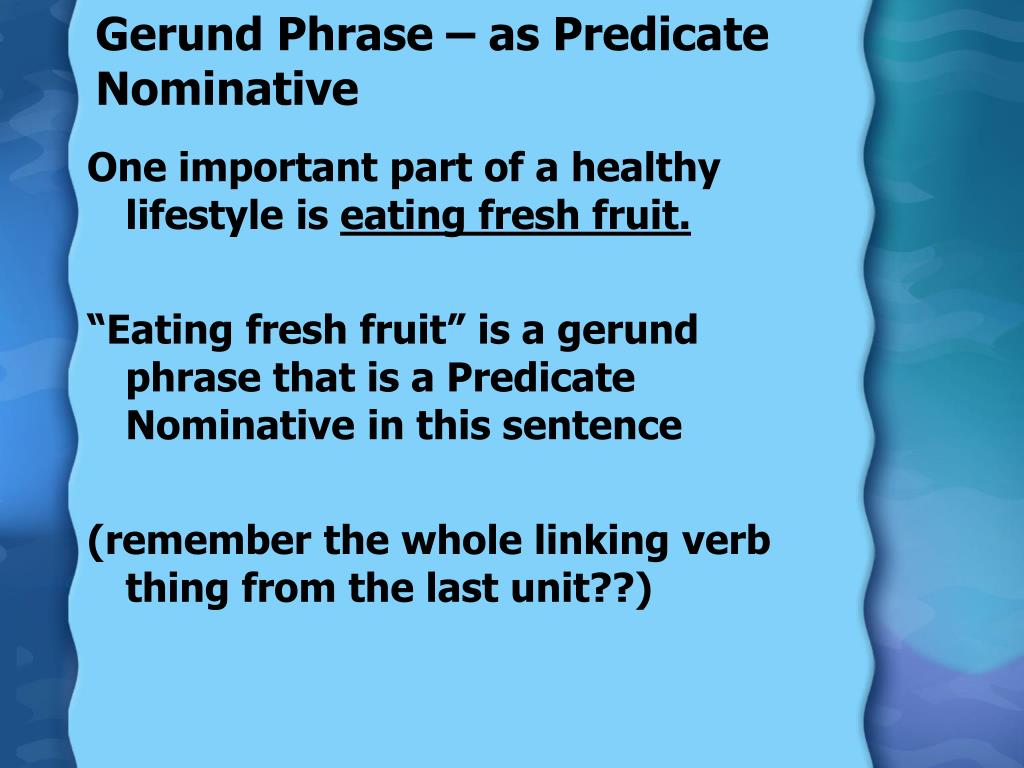 Gerund Phrase – as Predicate Nominative

One important part of a healthy lifestyle is eating fresh fruit.

“Eating fresh fruit” is a gerund phrase that is a Predicate Nominative in this sentence

(remember the whole linking verb thing from the last unit??)